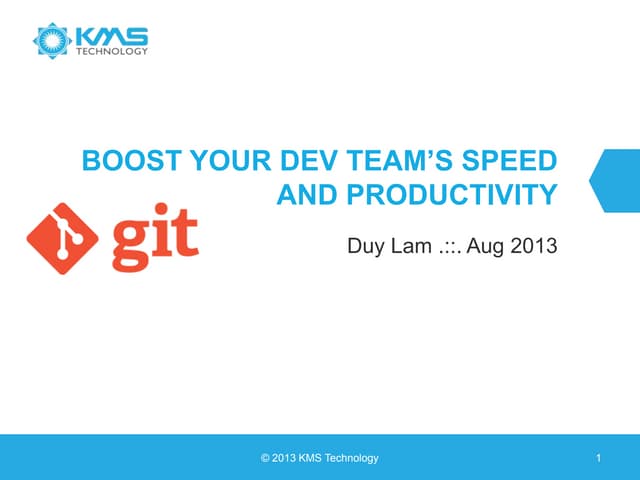 KMS TECHNOLOGY

BOOST YOUR DEV TEAM'S SPEED AND PRODUCTIVITY

git

Duy Lam .::. Aug 2013

© 2013 KMS Technology

1